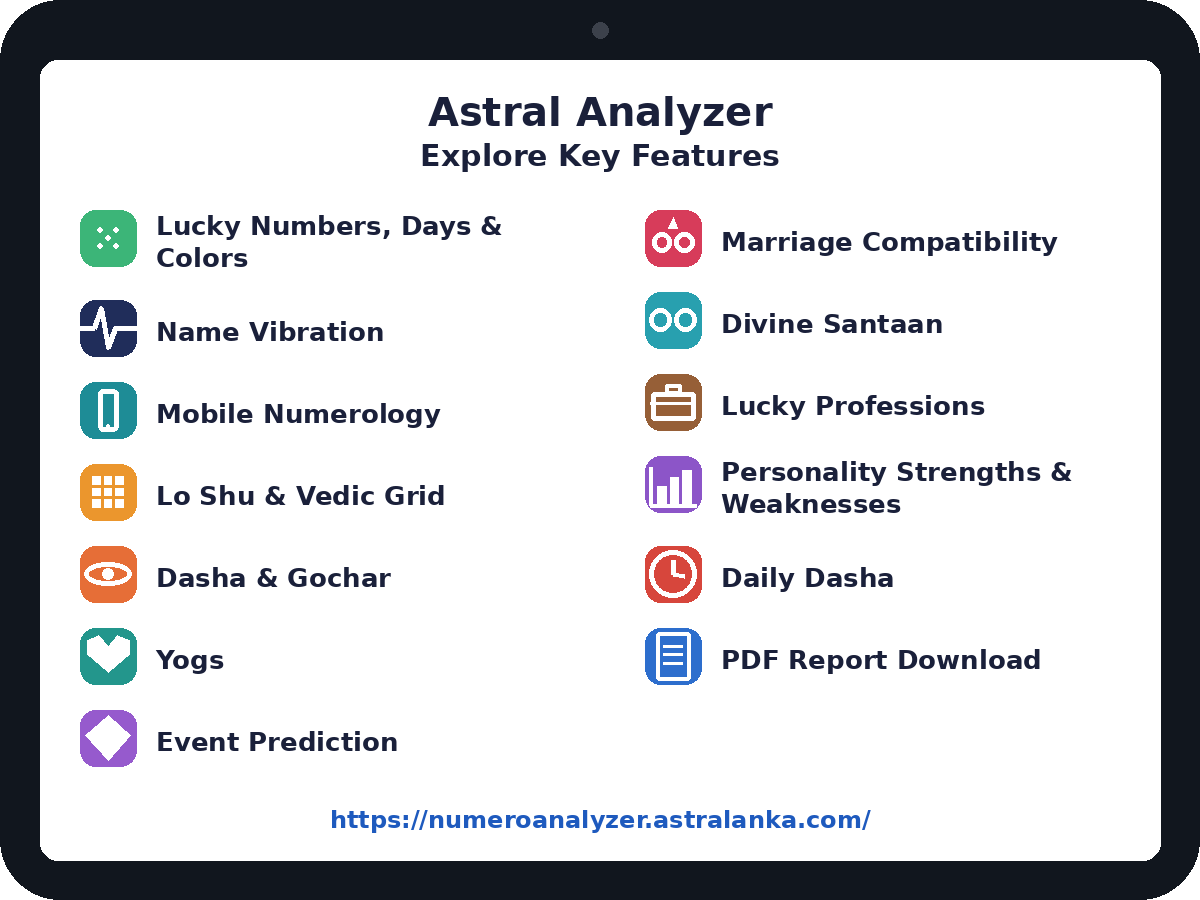 Astral Analyzer
Explore Key Features

Lucky Numbers, Days & Colors

Name Vibration

Mobile Numerology

Lo Shu & Vedic Grid

Dasha & Gochar

Yogs

Event Prediction

Marriage Compatibility

Divine Santaan

Lucky Professions

Personality Strengths & Weaknesses

Daily Dasha

PDF Report Download

https://numeroanalyzer.astralanka.com/